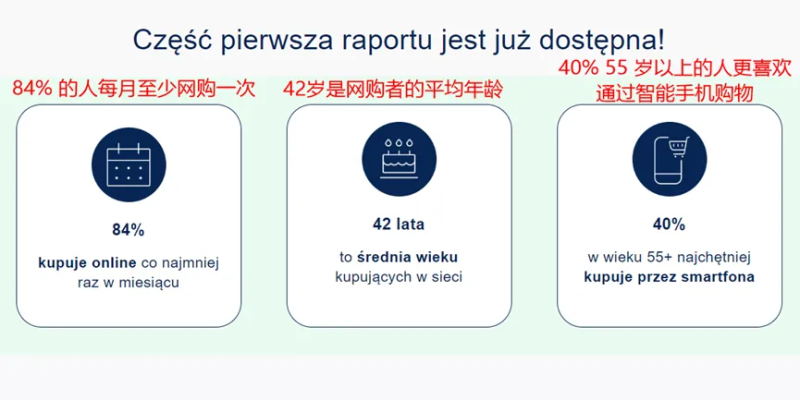 Część pierwsza raportu jest już dostępna!

84% 的人每月至少网购一次

84%

kupuje online co najmniej raz w miesiącu

42岁是网购者的平均年龄

42 lata

to średnia wieku kupujących w sieci

40% 55 岁以上的人更喜欢通过智能手机购物

40%

w wieku 55+ najchętniej kupuje przez smartfona